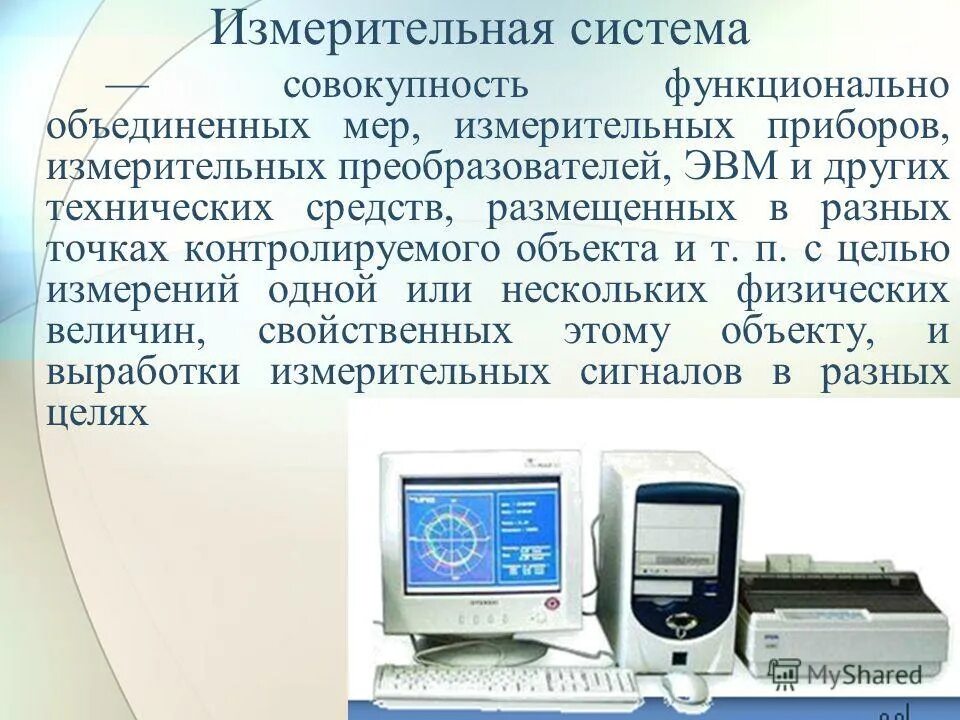 Измерительная система

— совокупность функционально объединенных мер, измерительных приборов, измерительных преобразователей, ЭВМ и других технических средств, размещенных в разных точках контролируемого объекта и т. п. с целью измерений одной или нескольких физических величин, свойственных этому объекту, и выработки измерительных сигналов в разных целях

MyShared